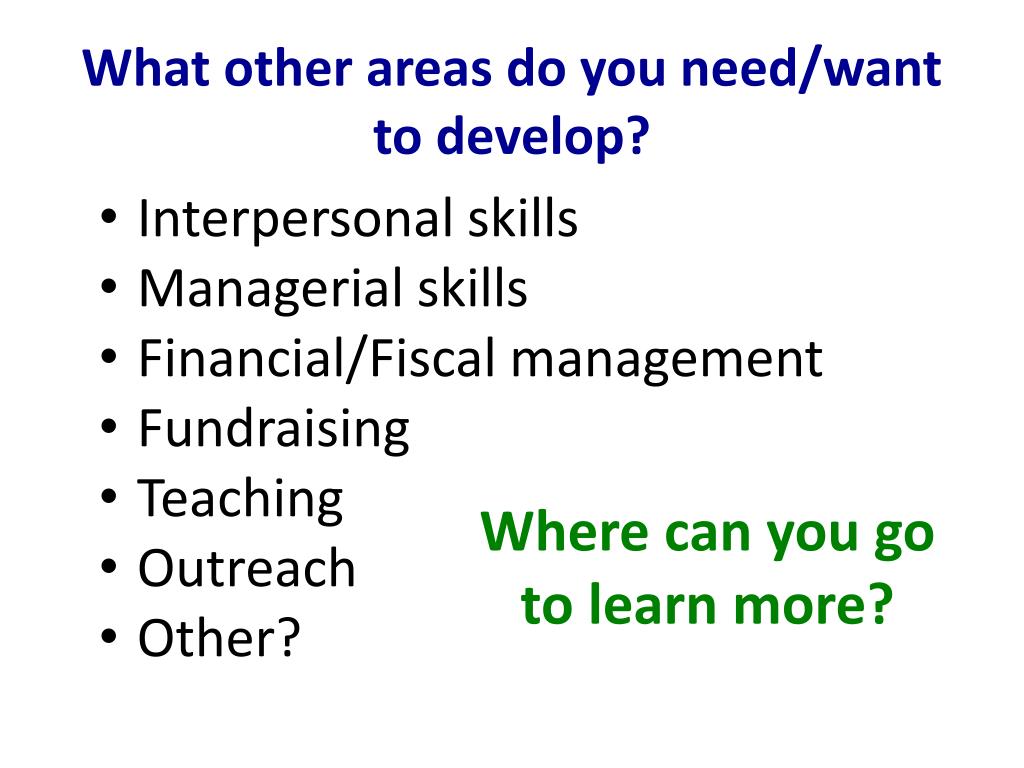 What other areas do you need/want to develop?

• Interpersonal skills
• Managerial skills
• Financial/Fiscal management
• Fundraising
• Teaching
• Outreach
• Other?

Where can you go to learn more?